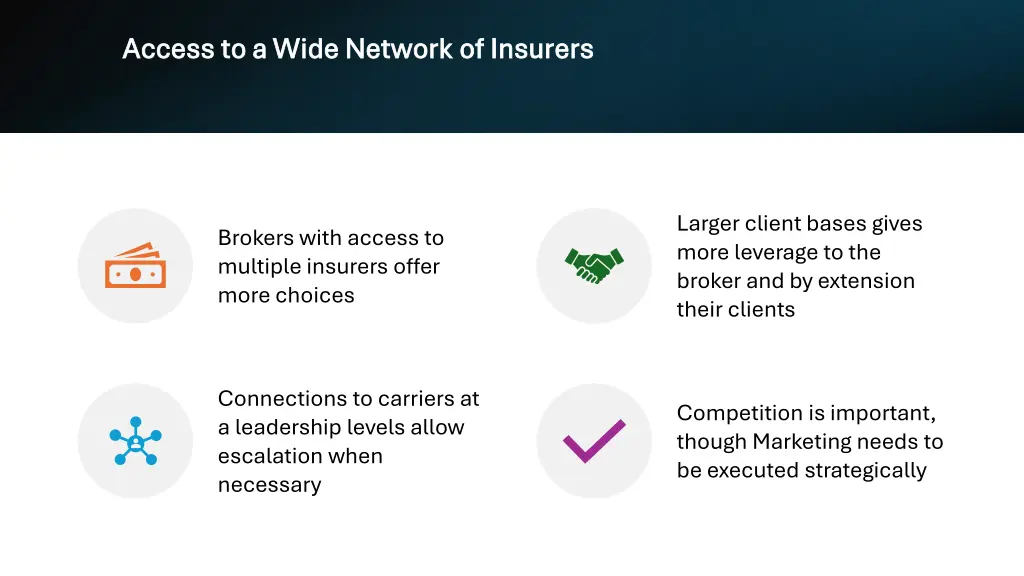 Access to a Wide Network of Insurers

Brokers with access to multiple insurers offer more choices

Larger client bases gives more leverage to the broker and by extension their clients

Connections to carriers at a leadership levels allow escalation when necessary

Competition is important, though Marketing needs to be executed strategically